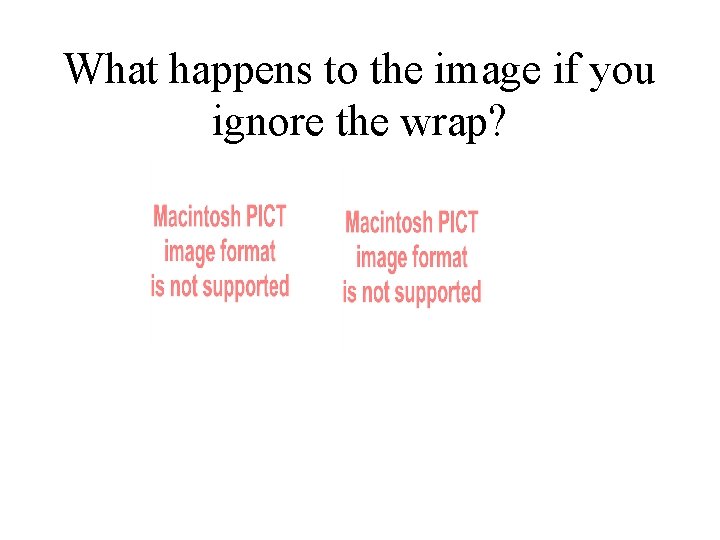 What happens to the image if you ignore the wrap?

Macintosh PICT image format is not supported

Macintosh PICT image format is not supported